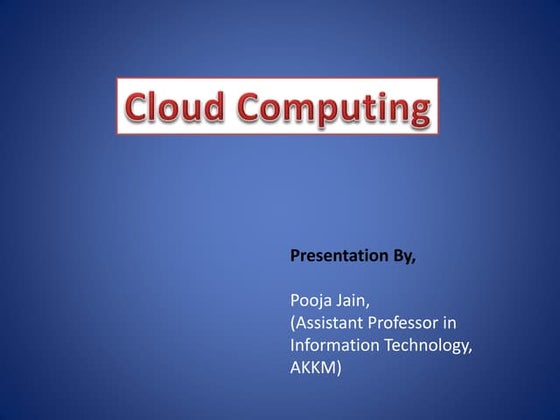 Cloud Computing

Presentation By,

Pooja Jain,
(Assistant Professor in Information Technology, AKKM)